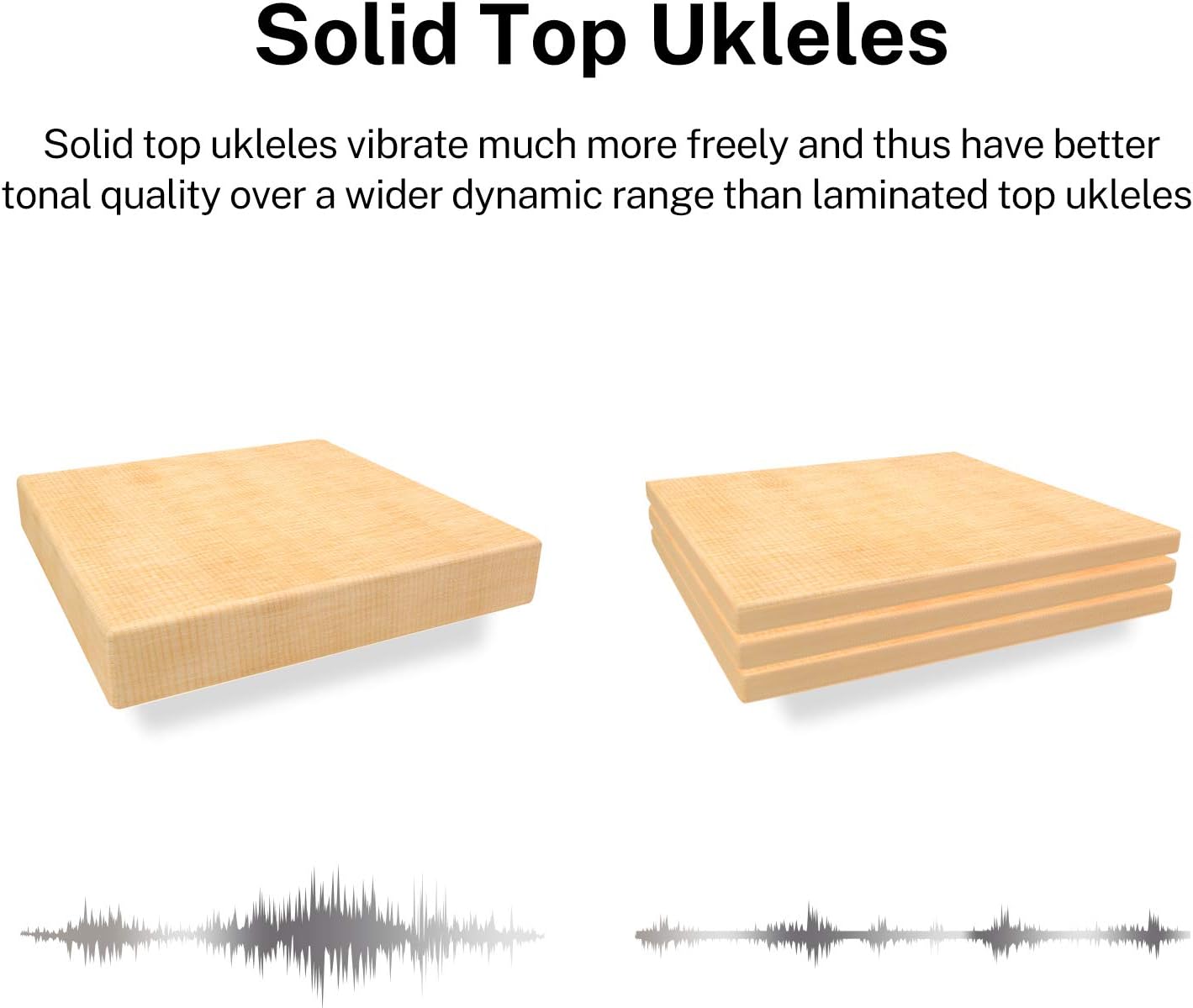 Solid Top Ukleles

Solid top ukleles vibrate much more freely and thus have better tonal quality over a wider dynamic range than laminated top ukleles